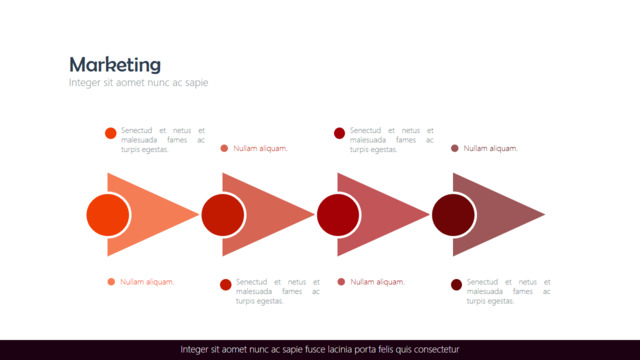 Marketing
Integer sit aomet nunc ac sapie

Senectud et netus et malesuada fames ac turpis egestas.

Nullam aliquam.

Senectud et netus et malesuada fames ac turpis egestas.

Nullam aliquam.

Nullam aliquam.

Senectud et netus et malesuada fames ac turpis egestas.

Nullam aliquam.

Senectud et netus et malesuada fames ac turpis egestas.

Integer sit aomet nunc ac sapie fusce lacinia porta felis quis consectetur